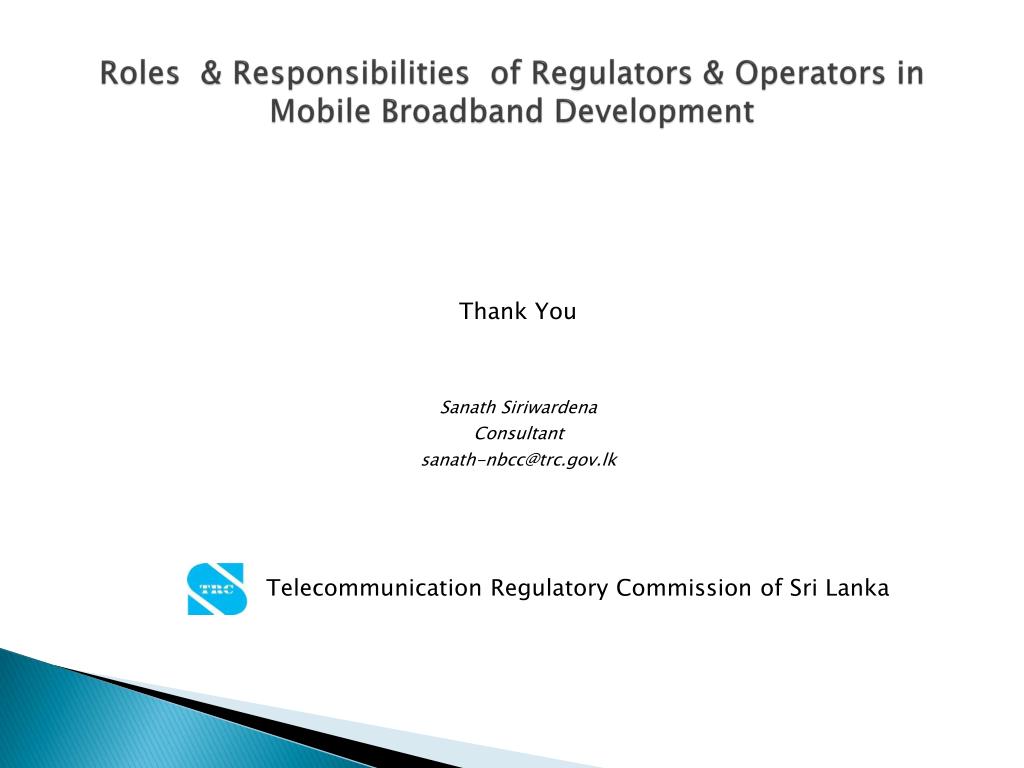 Roles & Responsibilities of Regulators & Operators in Mobile Broadband Development

Thank You

Sanath Siriwardena
Consultant
sanath-nbcc@trc.gov.lk

TRC

Telecommunication Regulatory Commission of Sri Lanka